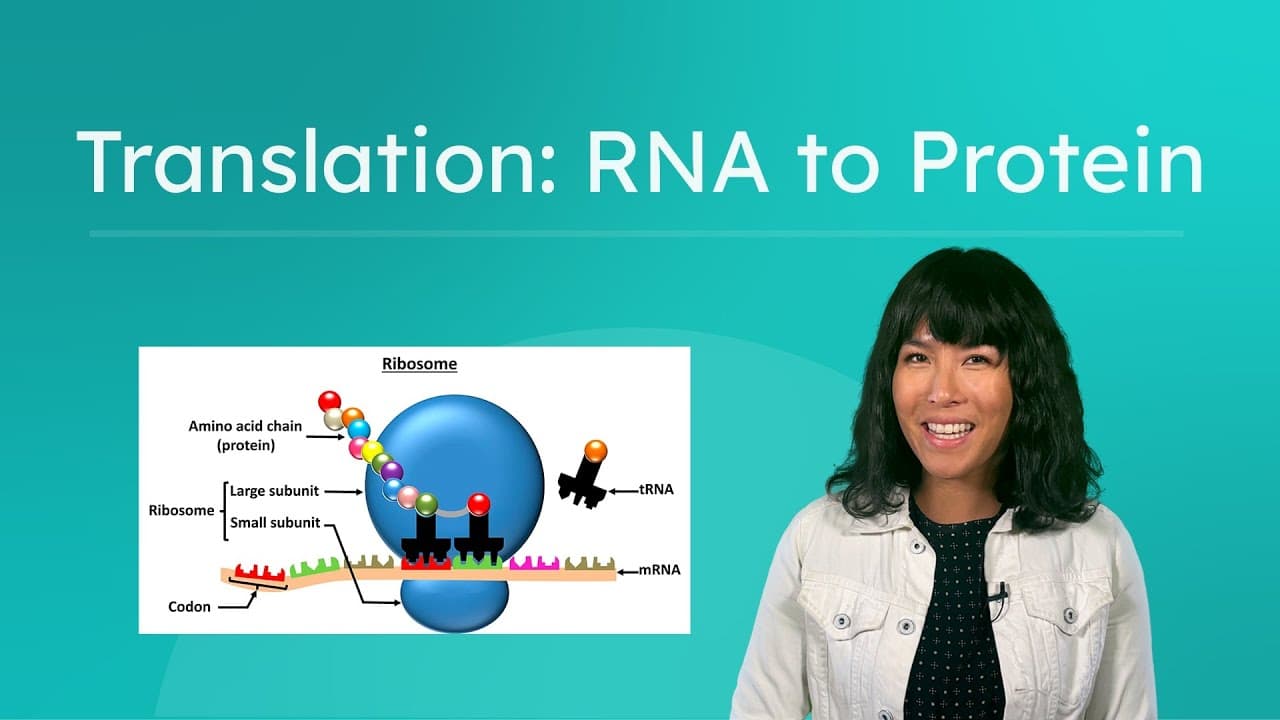 Translation: RNA to Protein

Ribosome

Amino acid chain (protein)

Ribosome

Large subunit

Small subunit

tRNA

mRNA

Codon